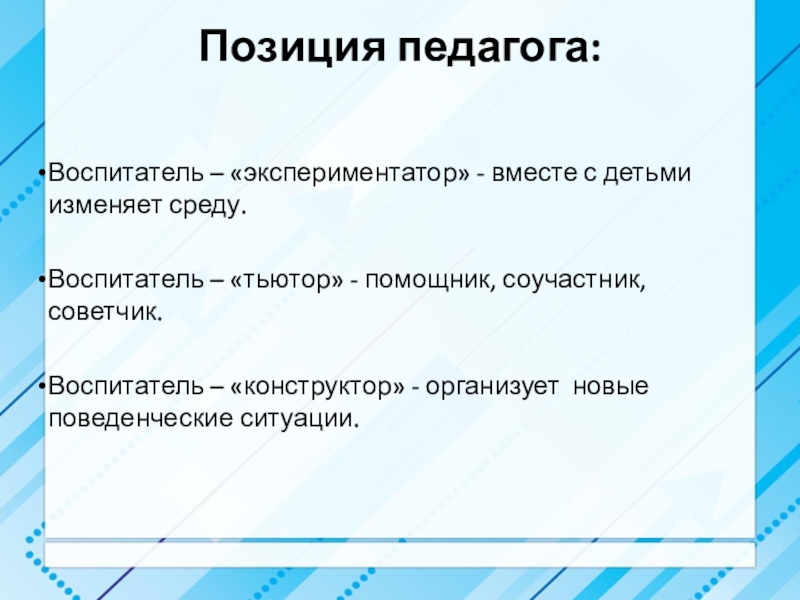 Позиция педагога:

•Воспитатель – «экспериментатор» - вместе с детьми изменяет среду.

•Воспитатель – «тьютор» - помощник, соучастник, советчик.

•Воспитатель – «конструктор» - организует новые поведенческие ситуации.